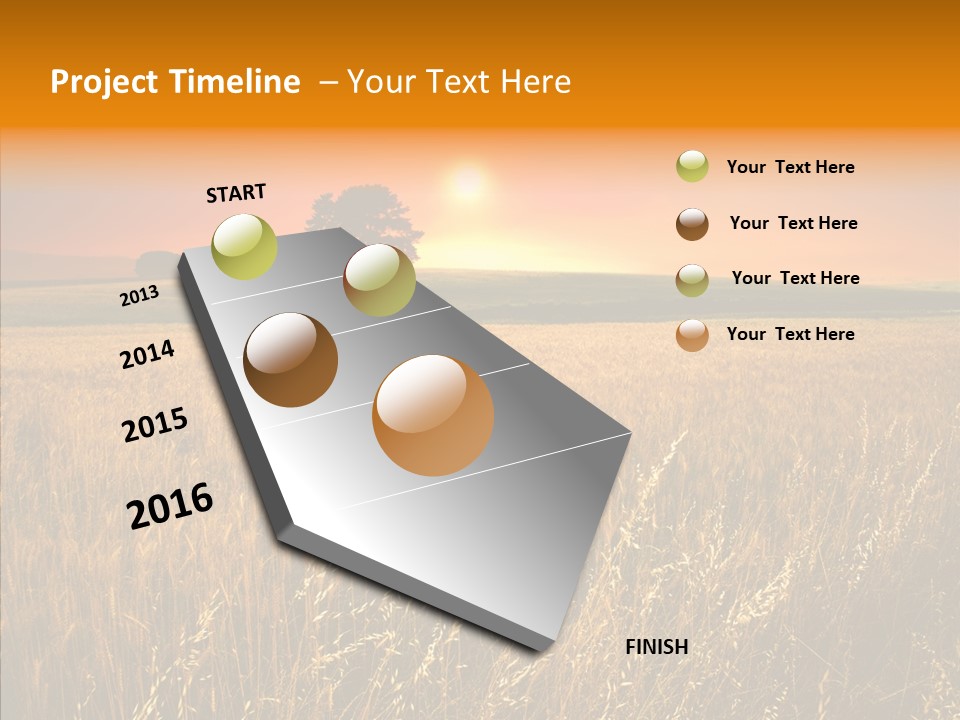 Project Timeline – Your Text Here

START

2013

2014

2015

2016

FINISH

Your Text Here

Your Text Here

Your Text Here

Your Text Here